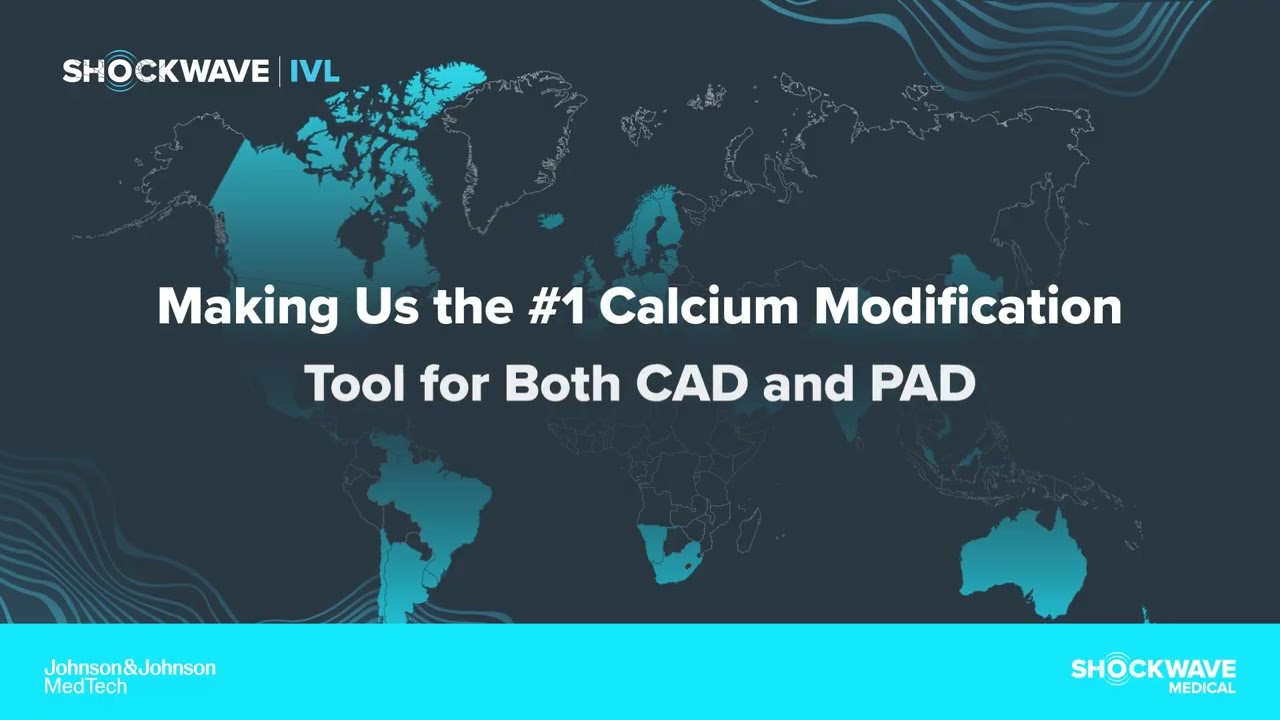 SHOCKWAVE | IVL

Making Us the #1 Calcium Modification Tool for Both CAD and PAD

Johnson&Johnson MedTech

SHOCKWAVE MEDICAL